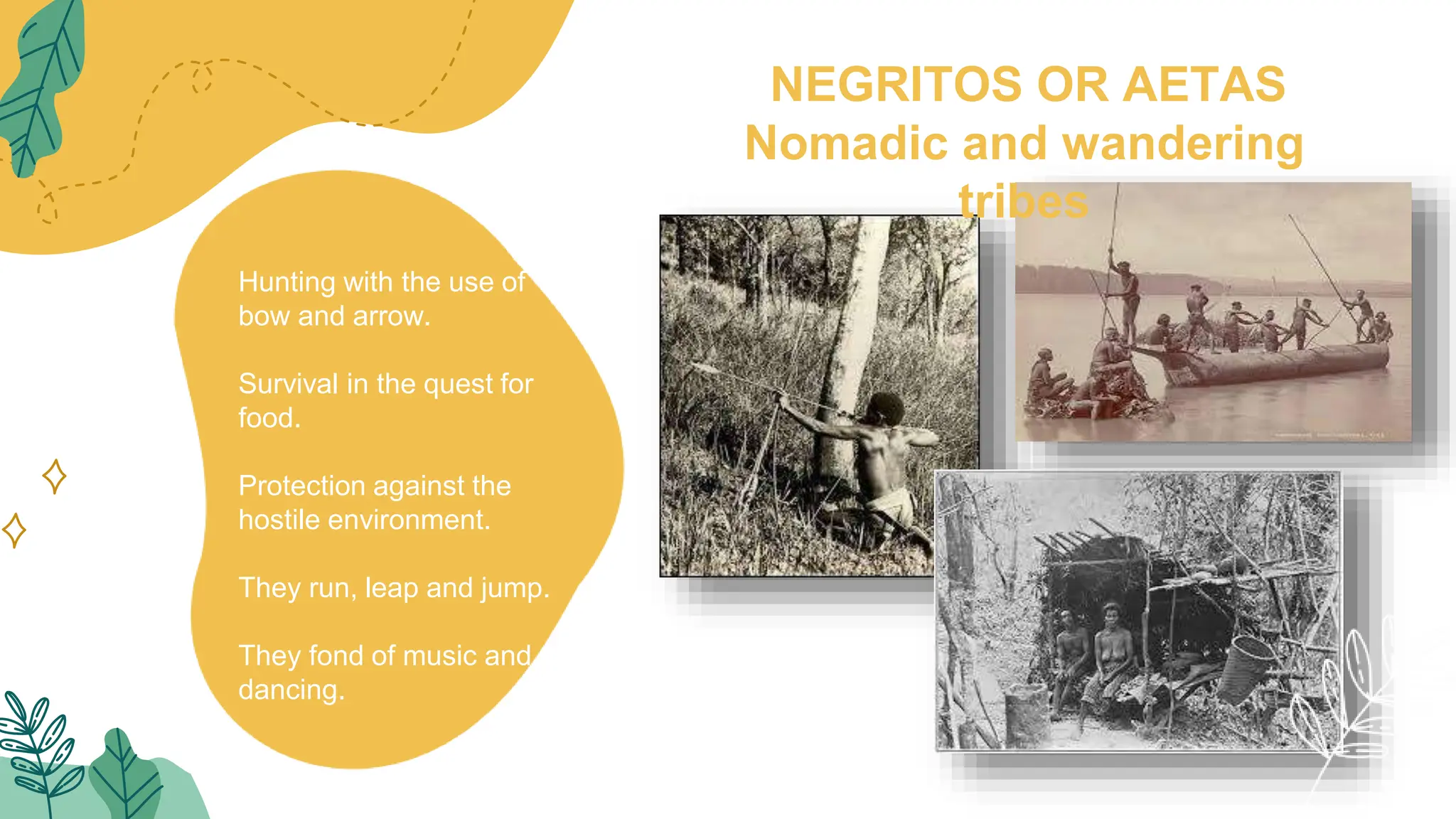 NEGRITOS OR AETAS
Nomadic and wandering tribes

Hunting with the use of bow and arrow.

Survival in the quest for food.

Protection against the hostile environment.

They run, leap and jump.

They fond of music and dancing.